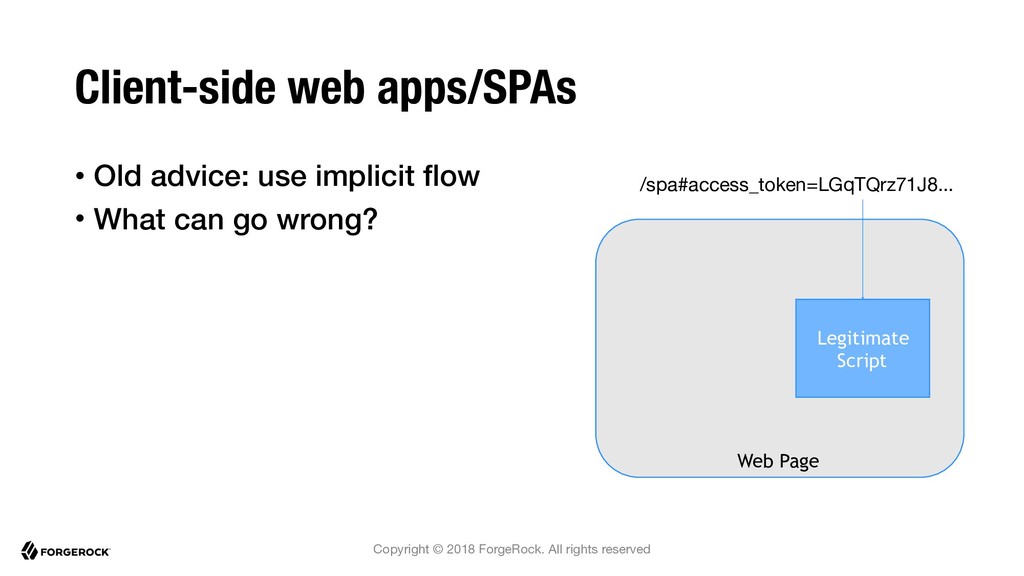 Client-side web apps/SPAs

• Old advice: use implicit flow
• What can go wrong?

/spa#access_token=LGqTQrz71J8...

Legitimate Script

Web Page

FORGEROCK

Copyright © 2018 ForgeRock. All rights reserved